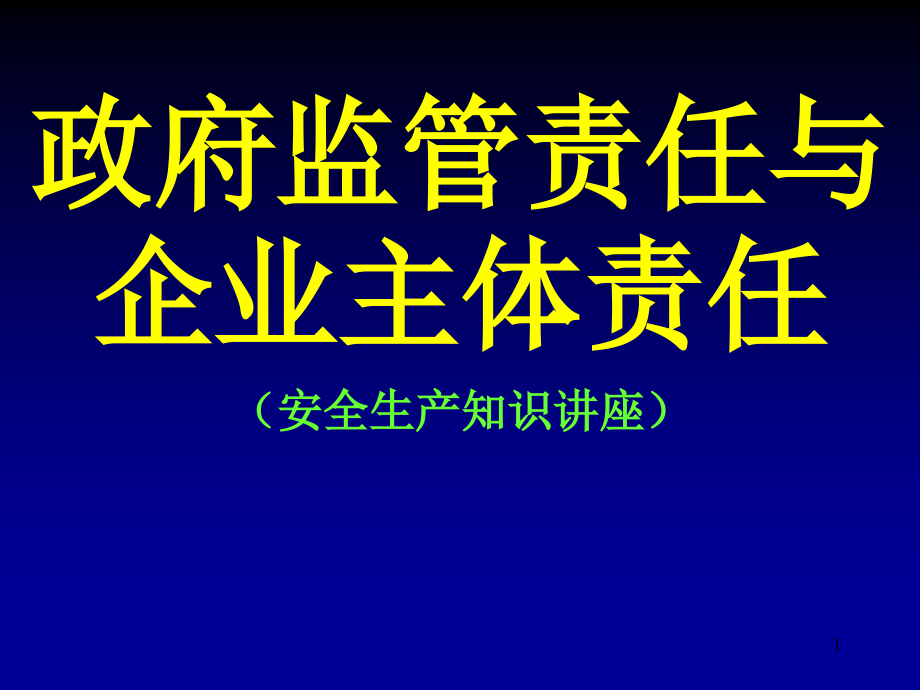 政府监管责任与企业主体责任

（安全生产知识讲座）

1